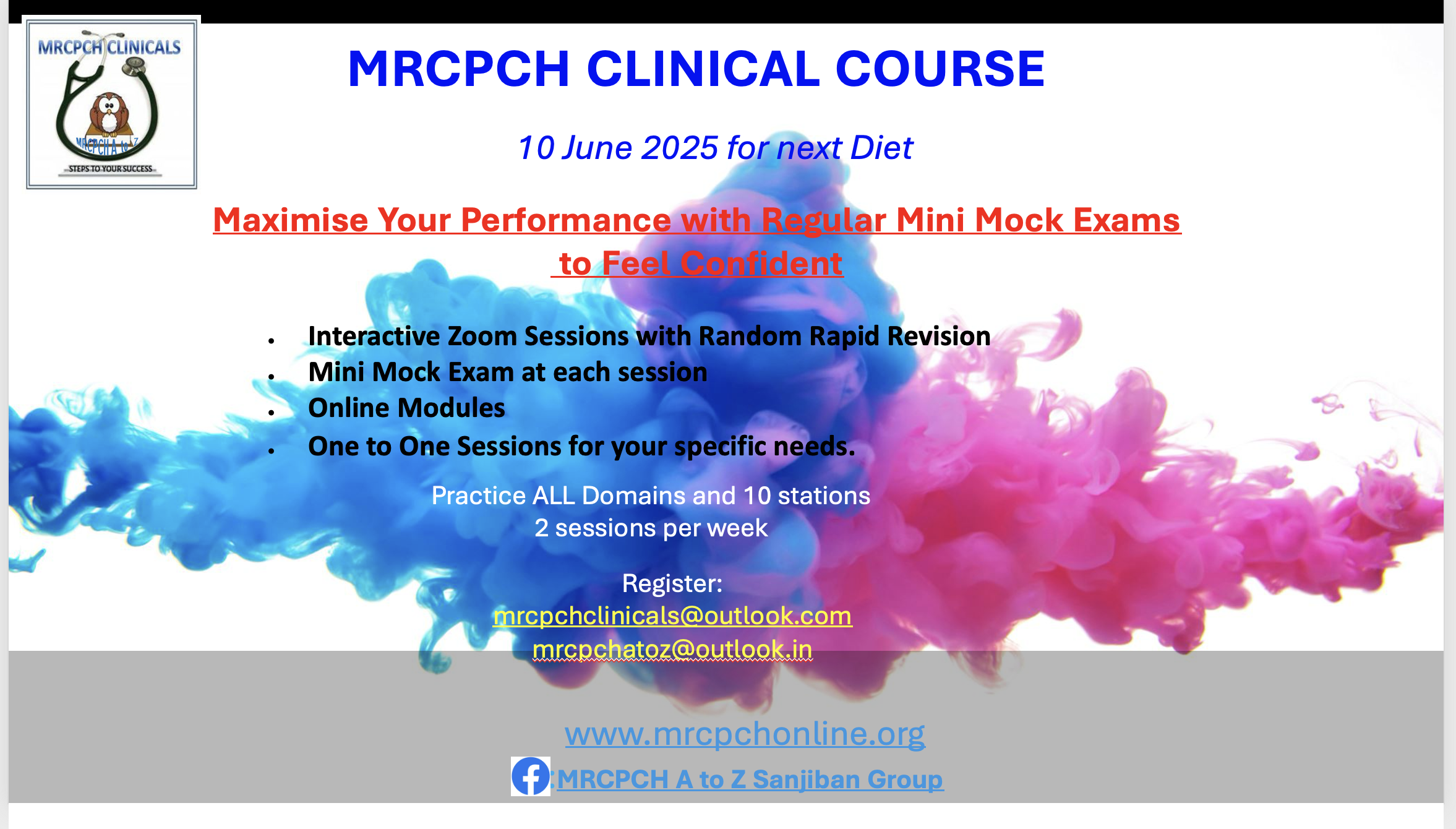 MRCPCH CLINICALS
MRCPCH A to Z
STEPS TO YOUR SUCCESS

MRCPCH CLINICAL COURSE

10 June 2025 for next Diet

Maximise Your Performance with Regular Mini Mock Exams to Feel Confident

- Interactive Zoom Sessions with Random Rapid Revision
- Mini Mock Exam at each session
- Online Modules
- One to One Sessions for your specific needs.

Practice ALL Domains and 10 stations
2 sessions per week

Register:
mrcpchclinicals@outlook.com
mrcpchatoz@outlook.in

www.mrcpchonline.org

:MRCPCH A to Z Sanjiban Group